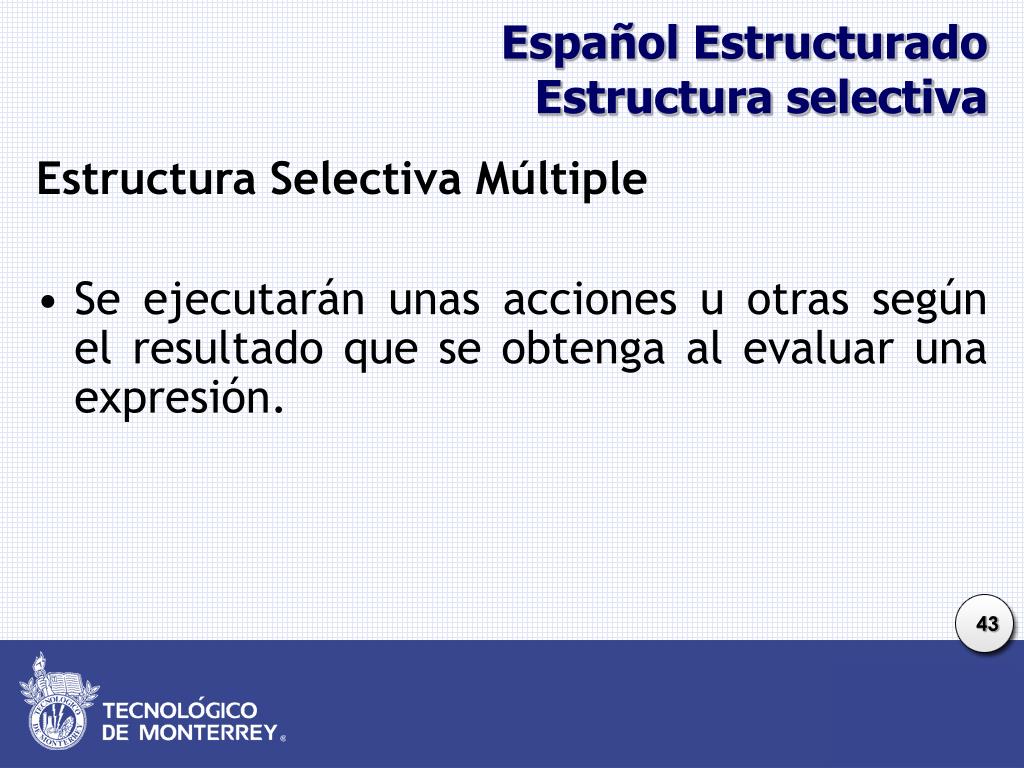 Español Estructurado
Estructura selectiva

Estructura Selectiva Múltiple

• Se ejecutarán unas acciones u otras según el resultado que se obtenga al evaluar una expresión.

43

TECNOLÓGICO DE MONTERREY®